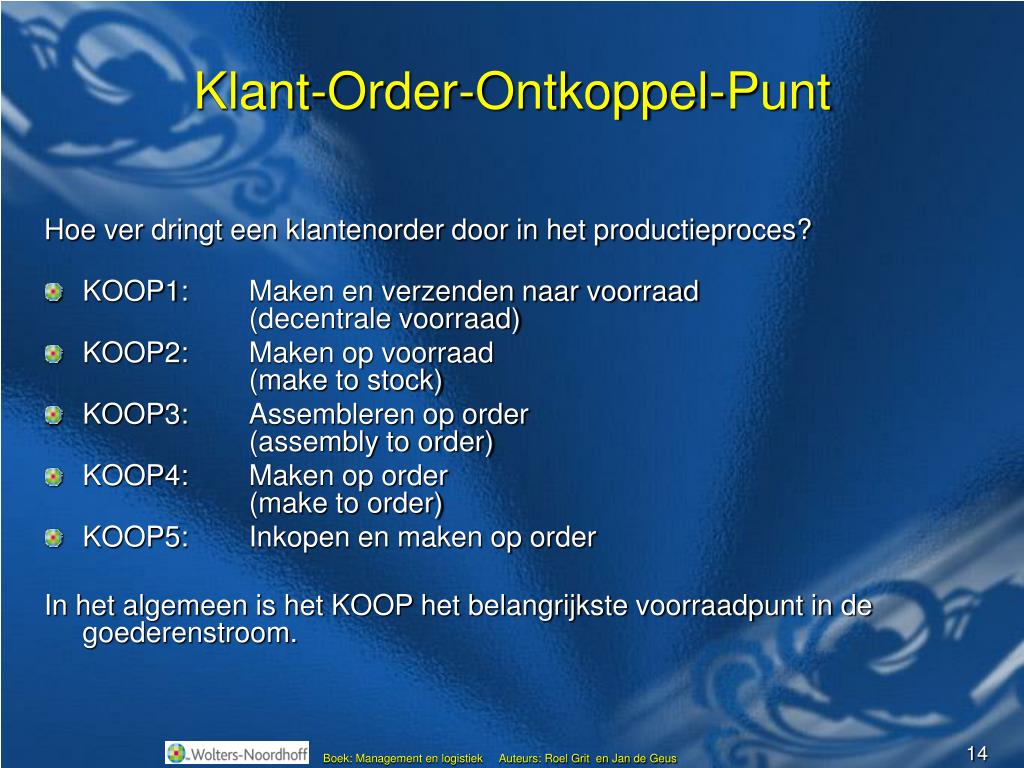 Klant-Order-Ontkoppel-Punt

Hoe ver dringt een klantenorder door in het productieproces?

KOOP1: Maken en verzenden naar voorraad (decentrale voorraad)
KOOP2: Maken op voorraad (make to stock)
KOOP3: Assembleren op order (assembly to order)
KOOP4: Maken op order (make to order)
KOOP5: Inkopen en maken op order

In het algemeen is het KOOP het belangrijkste voorraadpunt in de goederenstroom.

Wolters-Noordhoff

Boek: Management en logistiek Auteurs: Roel Grit en Jan de Geus

14